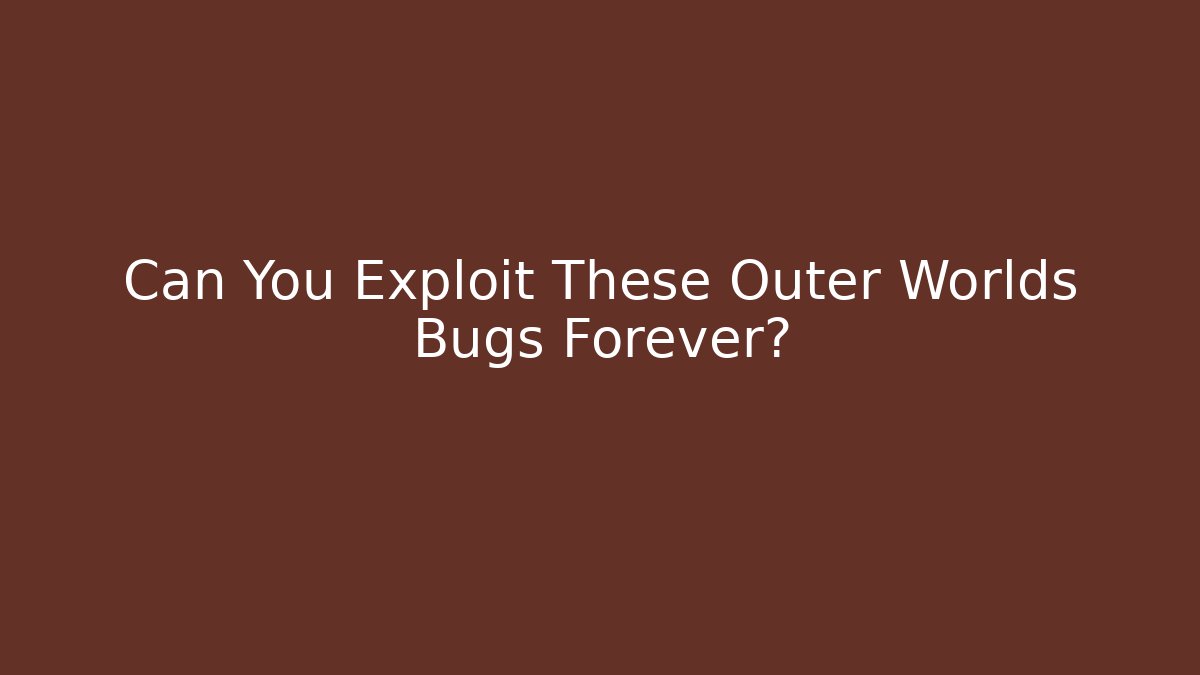 Can You Exploit These Outer Worlds Bugs Forever?